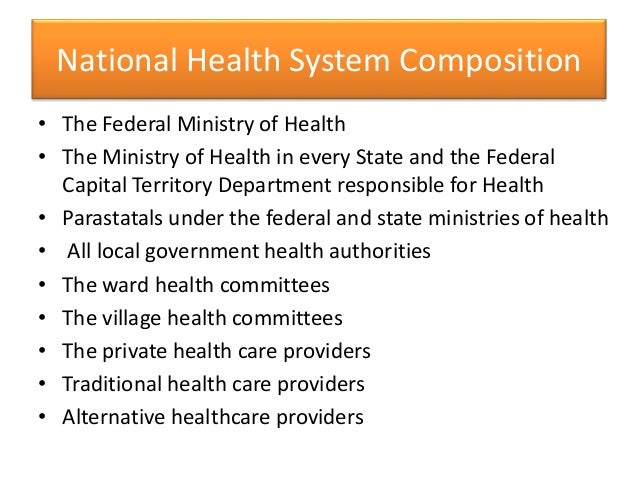 National Health System Composition

• The Federal Ministry of Health
• The Ministry of Health in every State and the Federal Capital Territory Department responsible for Health
• Parastatals under the federal and state ministries of health
• All local government health authorities
• The ward health committees
• The village health committees
• The private health care providers
• Traditional health care providers
• Alternative healthcare providers